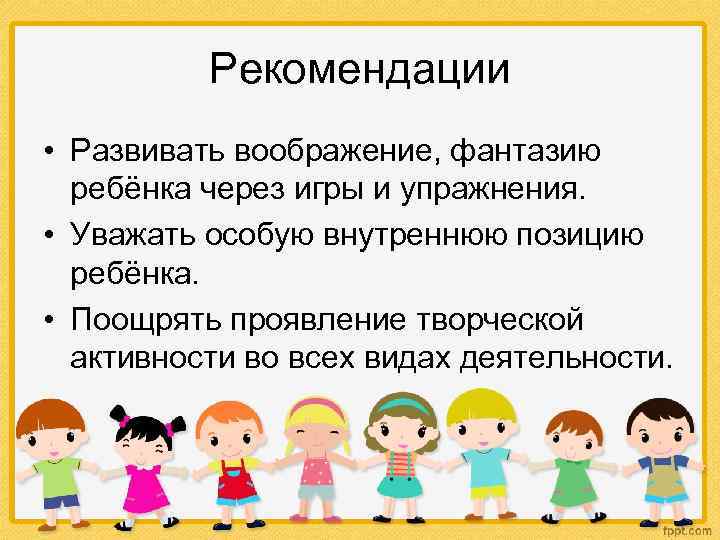 Рекомендации

• Развивать воображение, фантазию ребёнка через игры и упражнения.

• Уважать особую внутреннюю позицию ребёнка.

• Поощрять проявление творческой активности во всех видах деятельности.

fppt.com